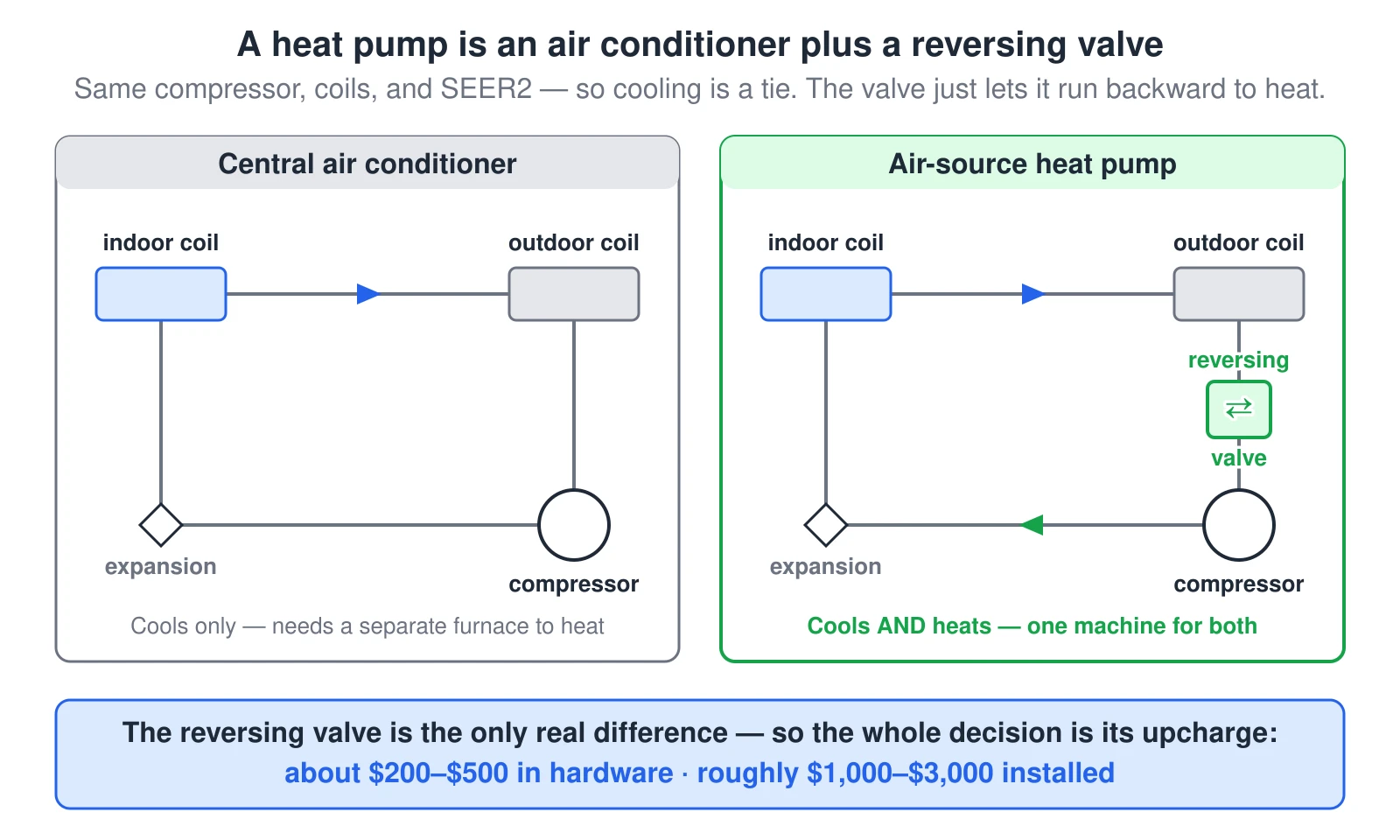 A heat pump is an air conditioner plus a reversing valve

Same compressor, coils, and SEER2 — so cooling is a tie. The valve just lets it run backward to heat.

Central air conditioner

indoor coil

outdoor coil

expansion

compressor

Cools only — needs a separate furnace to heat

Air-source heat pump

indoor coil

outdoor coil

reversing

⇄

valve

expansion

compressor

Cools AND heats — one machine for both

The reversing valve is the only real difference — so the whole decision is its upcharge:
about \$200–\$500 in hardware · roughly \$1,000–\$3,000 installed